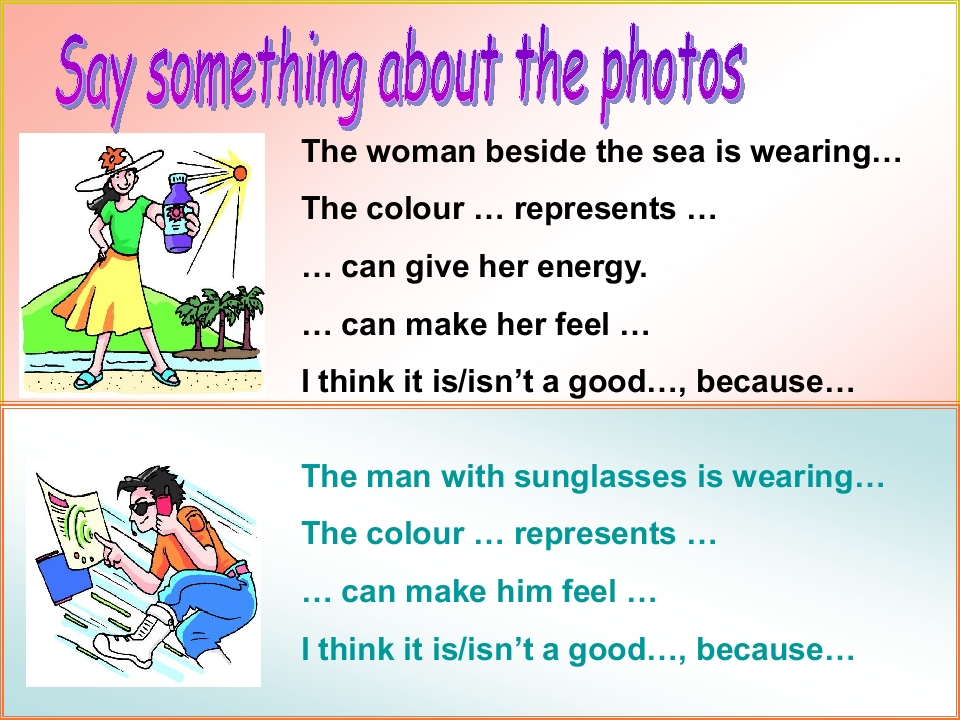 Say something about the photos

The woman beside the sea is wearing…

The colour … represents …

… can give her energy.

… can make her feel …

I think it is/isn't a good…, because…

The man with sunglasses is wearing…

The colour … represents …

… can make him feel …

I think it is/isn't a good…, because…